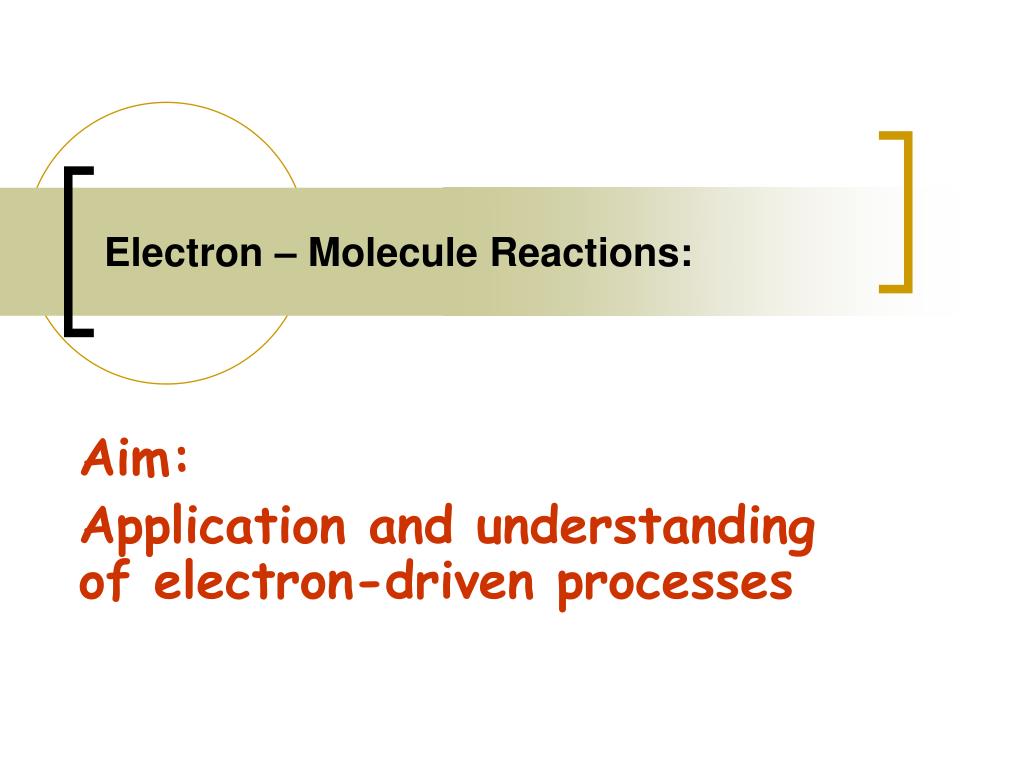 Electron – Molecule Reactions:

Aim:

Application and understanding of electron-driven processes